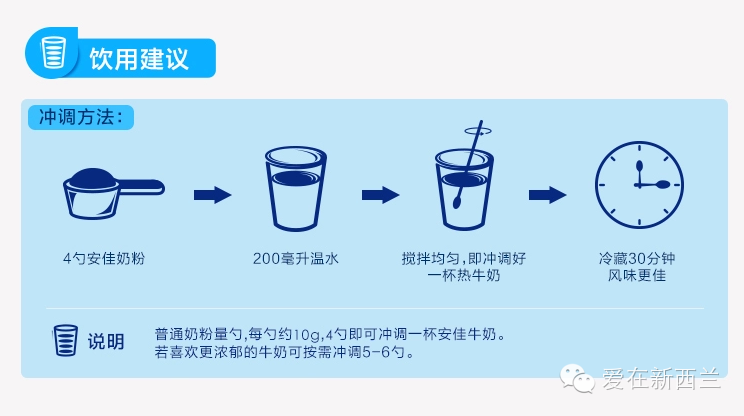 饮用建议

冲调方法：

4勺安佳奶粉

200毫升温水

搅拌均匀，即冲调好一杯热牛奶

冷藏30分钟风味更佳

说明

普通奶粉量勺，每勺约10g，4勺即可冲调一杯安佳牛奶。
若喜欢更浓郁的牛奶可按需冲调5-6勺。

爱在新西兰